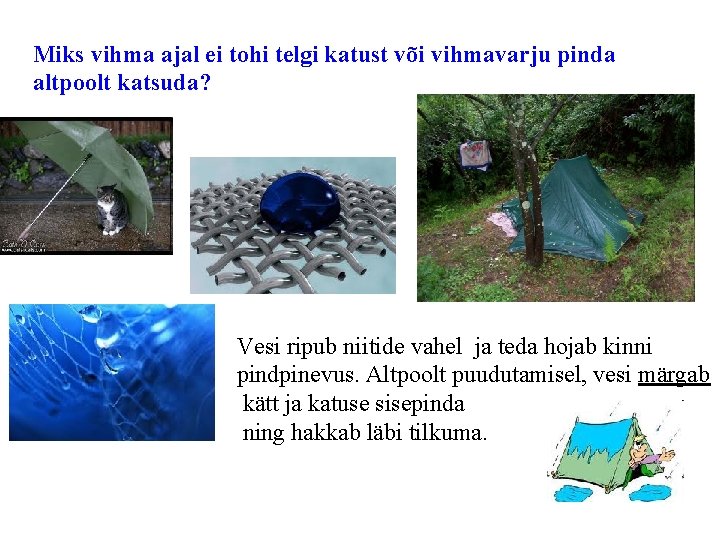 Miks vihma ajal ei tohi telgi katust või vihmavarju pinda altpoolt katsuda?

Vesi ripub niitide vahel ja teda hojab kinni pindpinevus. Altpoolt puudutamisel, vesi märgab kätt ja katuse sisepinda ning hakkab läbi tilkuma.